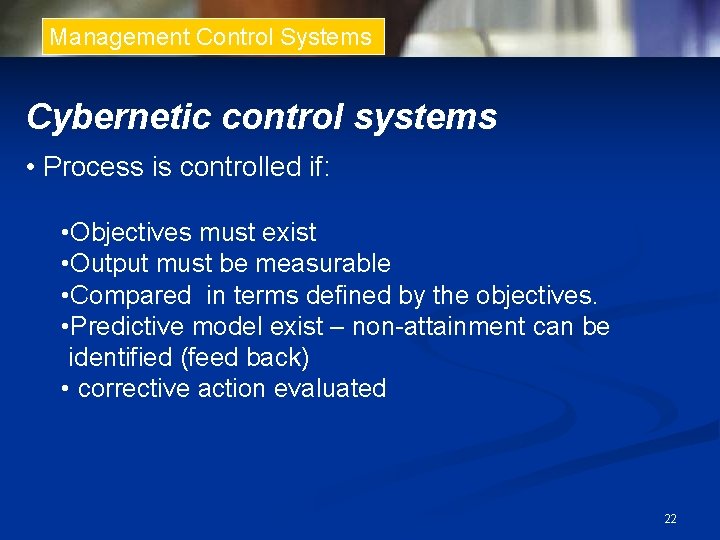 Management Control Systems

Cybernetic control systems

• Process is controlled if:

•Objectives must exist
•Output must be measurable
•Compared in terms defined by the objectives.
•Predictive model exist – non-attainment can be identified (feed back)
• corrective action evaluated

22